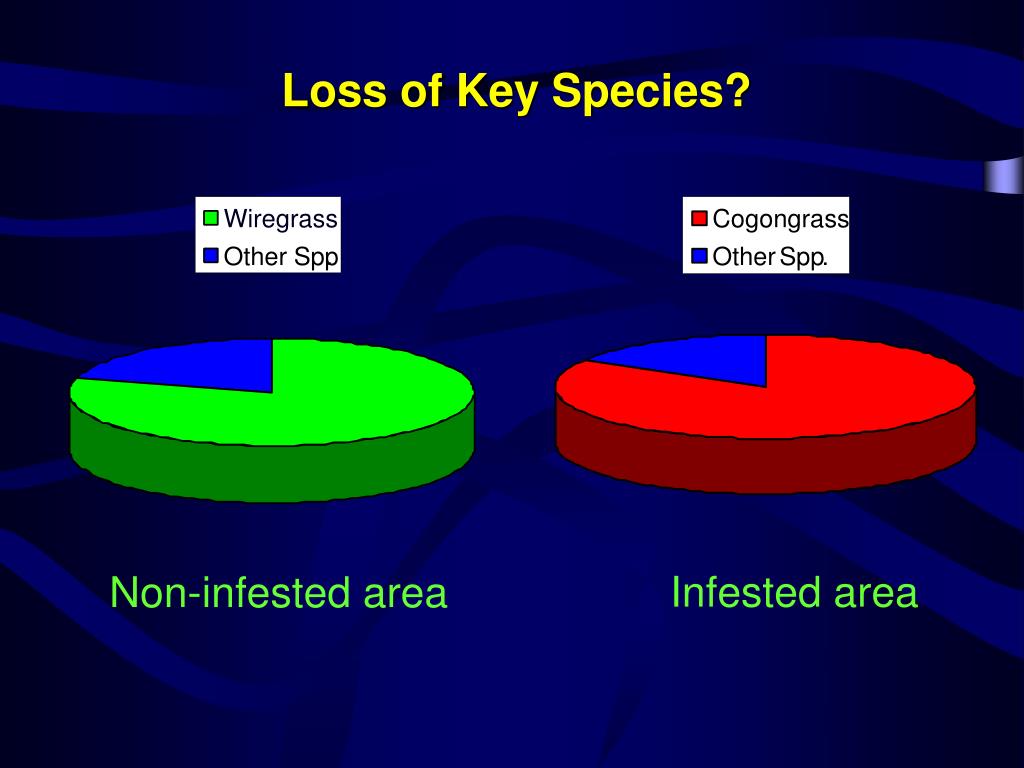 Loss of Key Species?

Wiregrass
Other Spp

Cogongrass
Other Spp.

Non-infested area

Infested area